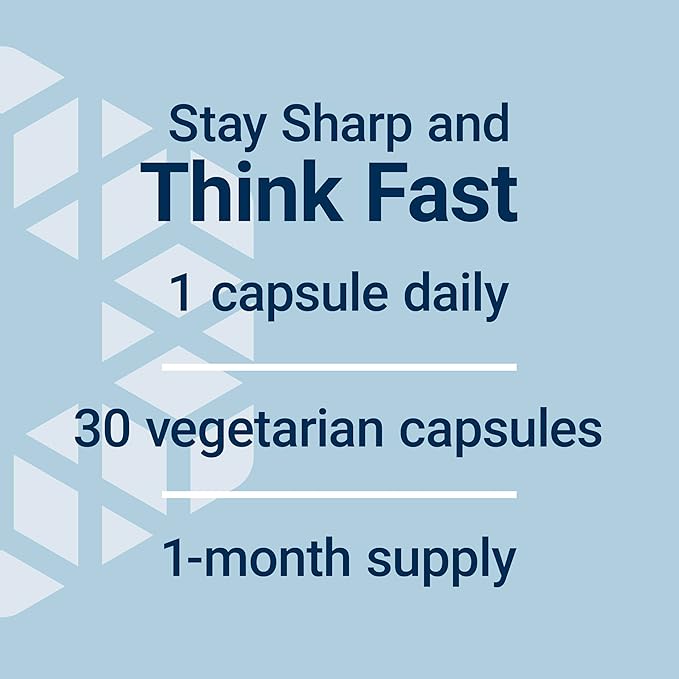 Stay Sharp and
Think Fast

1 capsule daily

30 vegetarian capsules

1-month supply